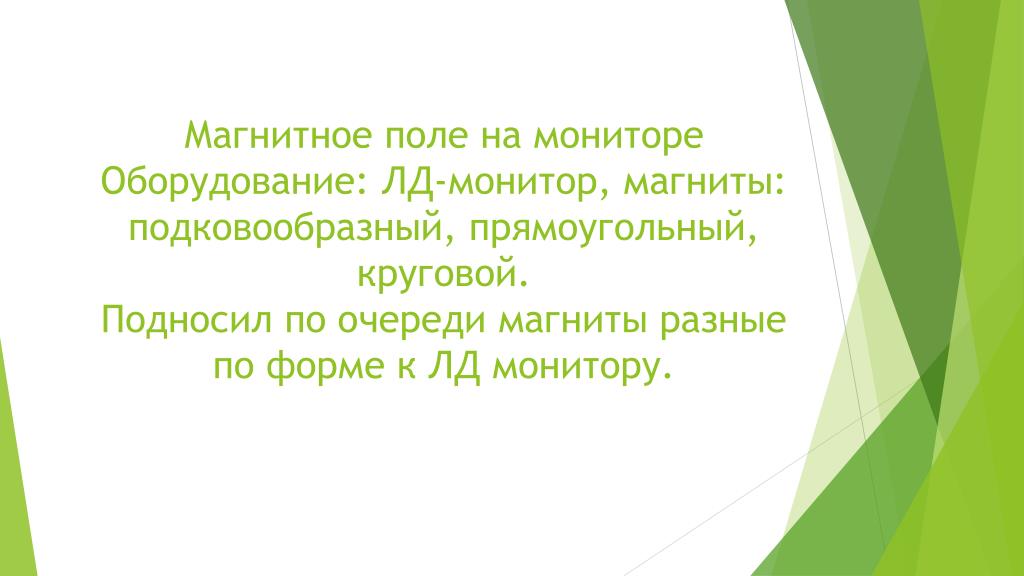 Магнитное поле на мониторе
Оборудование: ЛД-монитор, магниты: подковообразный, прямоугольный, круговой.
Подносил по очереди магниты разные по форме к ЛД монитору.